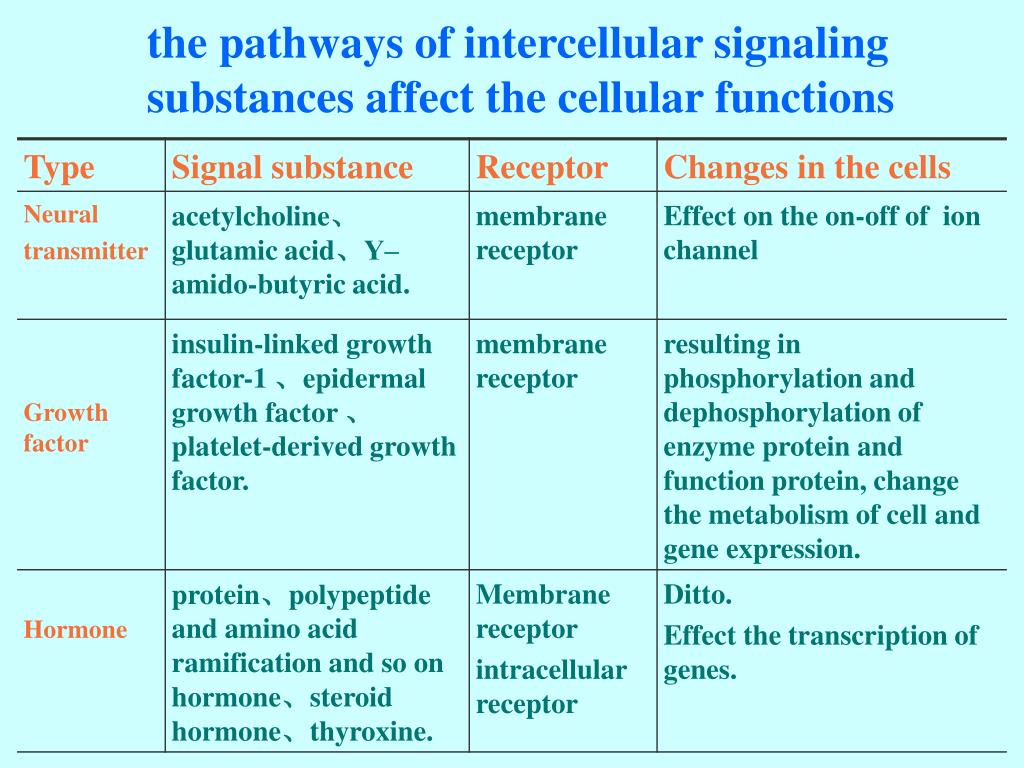 the pathways of intercellular signaling substances affect the cellular functions

| Type | Signal substance | Receptor | Changes in the cells |
|---|---|---|---|
| Neural transmitter | acetylcholine、glutamic acid、Y–amido-butyric acid. | membrane receptor | Effect on the on-off of ion channel |
| Growth factor | insulin-linked growth factor-1 、epidermal growth factor 、platelet-derived growth factor. | membrane receptor | resulting in phosphorylation and dephosphorylation of enzyme protein and function protein, change the metabolism of cell and gene expression. |
| Hormone | protein、polypeptide and amino acid ramification and so on hormone、steroid hormone、thyroxine. | Membrane receptor intracellular receptor | Ditto. Effect the transcription of genes. |